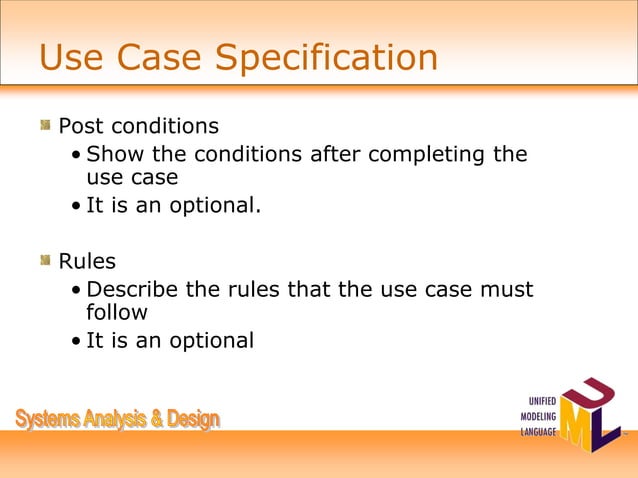 Use Case Specification

Post conditions
• Show the conditions after completing the use case
• It is an optional.

Rules
• Describe the rules that the use case must follow
• It is an optional

Systems Analysis & Design

UNIFIED MODELING LANGUAGE
UML